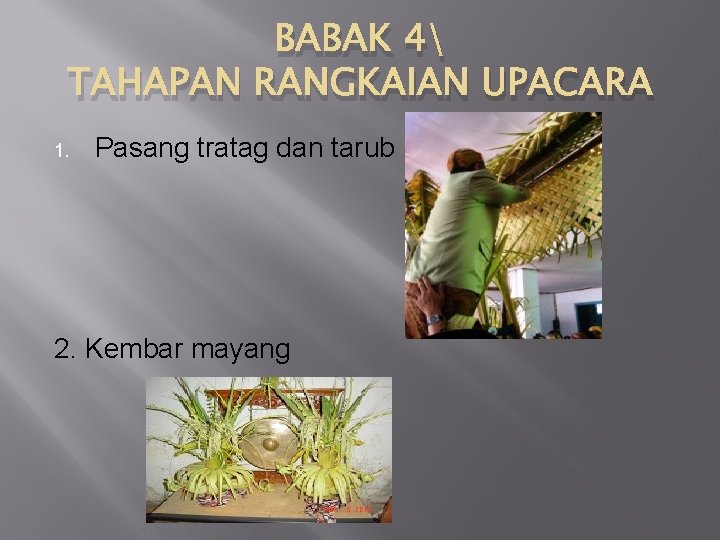 BABAK 4\
TAHAPAN RANGKAIAN UPACARA

1. Pasang tratag dan tarub

2. Kembar mayang